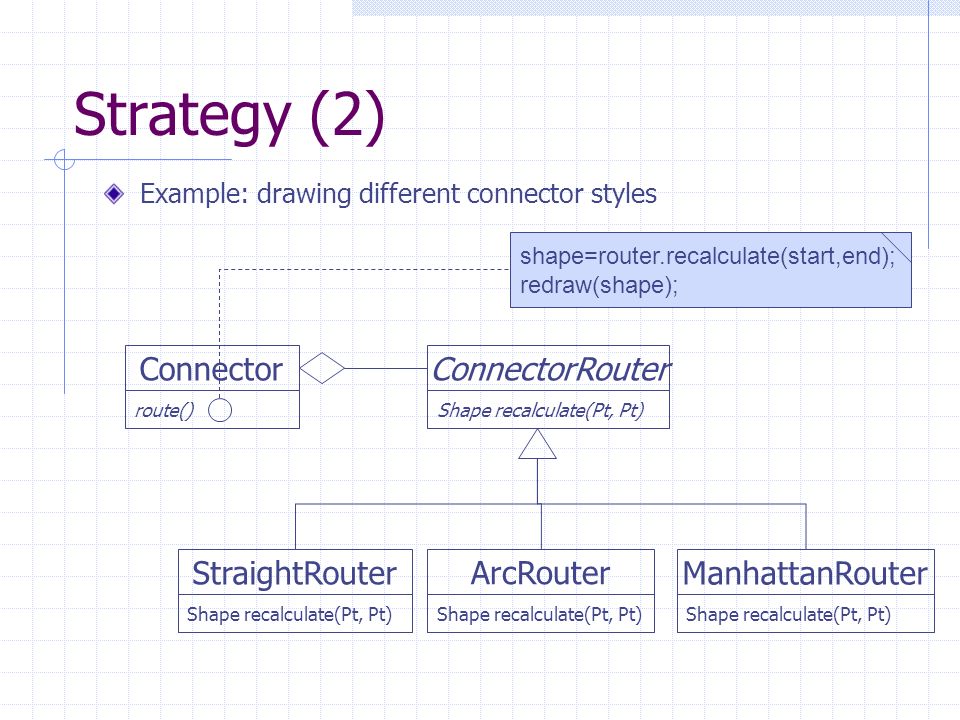 Strategy (2)

Example: drawing different connector styles

shape=router.recalculate(start,end);
redraw(shape);

Connector
route()

ConnectorRouter
Shape recalculate(Pt, Pt)

StraightRouter
Shape recalculate(Pt, Pt)

ArcRouter
Shape recalculate(Pt, Pt)

ManhattanRouter
Shape recalculate(Pt, Pt)